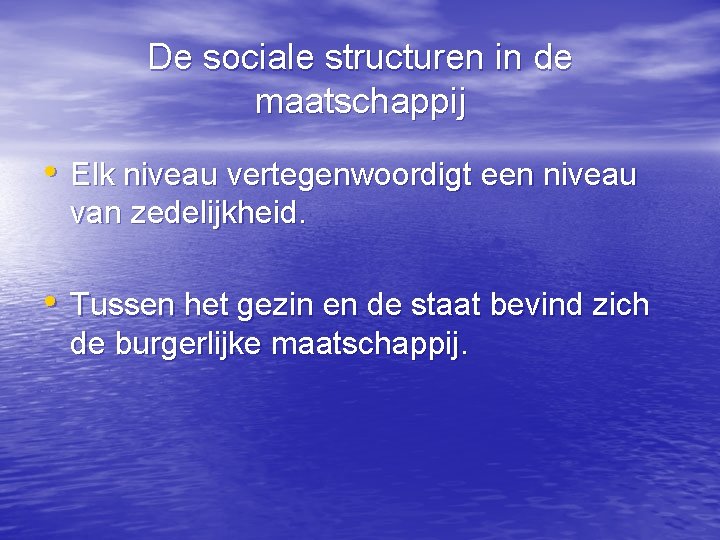 De sociale structuren in de maatschappij

• Elk niveau vertegenwoordigt een niveau van zedelijkheid.

• Tussen het gezin en de staat bevind zich de burgerlijke maatschappij.